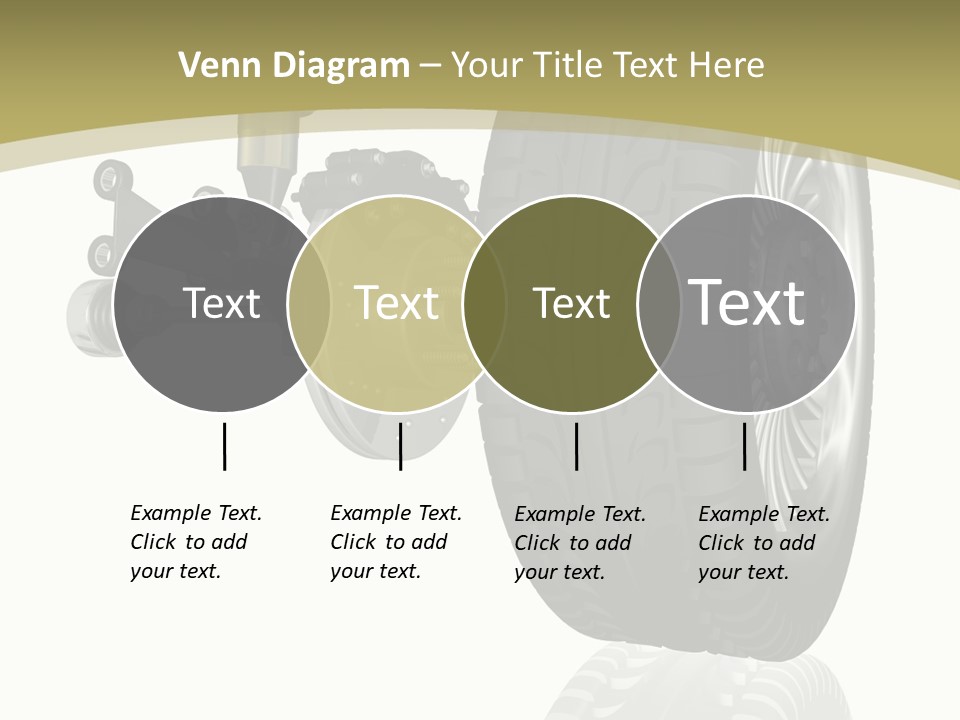 Venn Diagram – Your Title Text Here

Text

Text

Text

Text

Example Text. Click to add your text.

Example Text. Click to add your text.

Example Text. Click to add your text.

Example Text. Click to add your text.